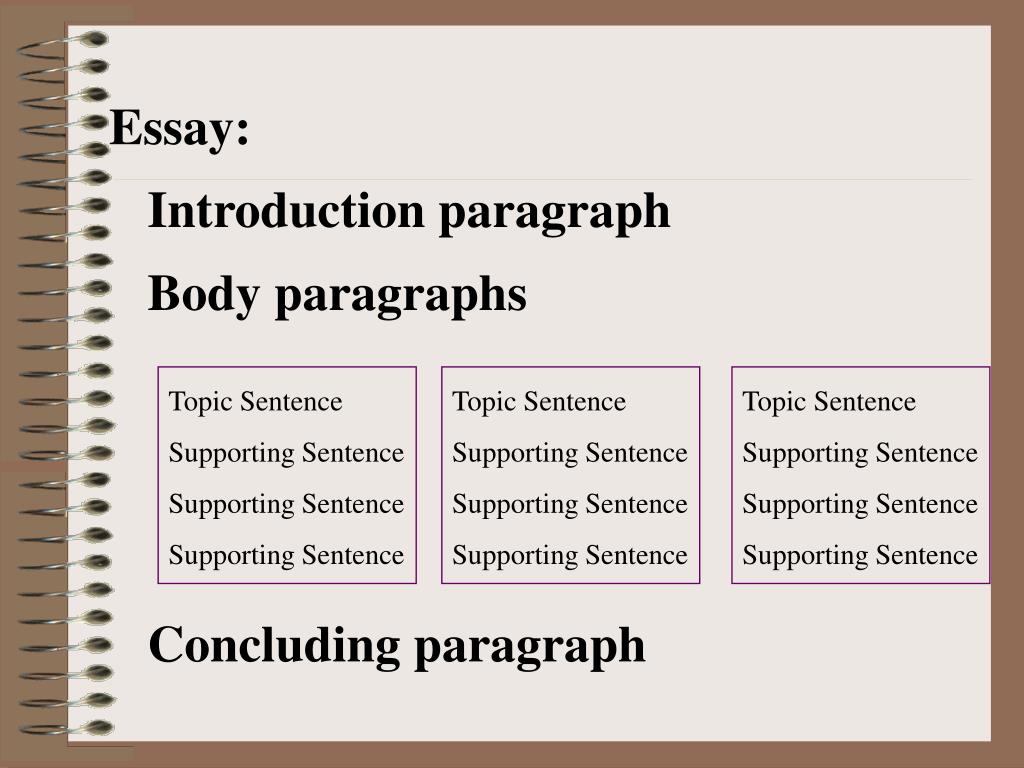 Essay:

Introduction paragraph

Body paragraphs

Topic Sentence
Supporting Sentence
Supporting Sentence
Supporting Sentence

Topic Sentence
Supporting Sentence
Supporting Sentence
Supporting Sentence

Topic Sentence
Supporting Sentence
Supporting Sentence
Supporting Sentence

Concluding paragraph